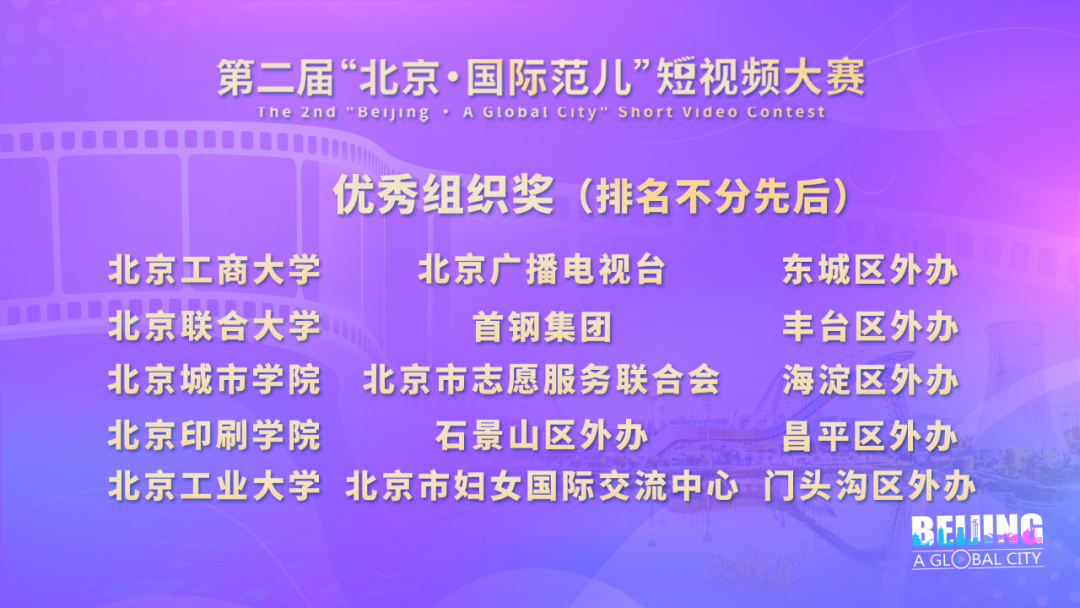 第二届“北京·国际范儿”短视频大赛
The 2nd "Beijing · A Global City" Short Video Contest

优秀组织奖（排名不分先后）

北京工商大学
北京联合大学
北京城市学院
北京印刷学院
北京工业大学

北京广播电视台
首钢集团
北京市志愿服务联合会
石景山区外办
北京市妇女国际交流中心

东城区外办
丰台区外办
海淀区外办
昌平区外办
门头沟区外办

BEIJING
A GLOBAL CITY